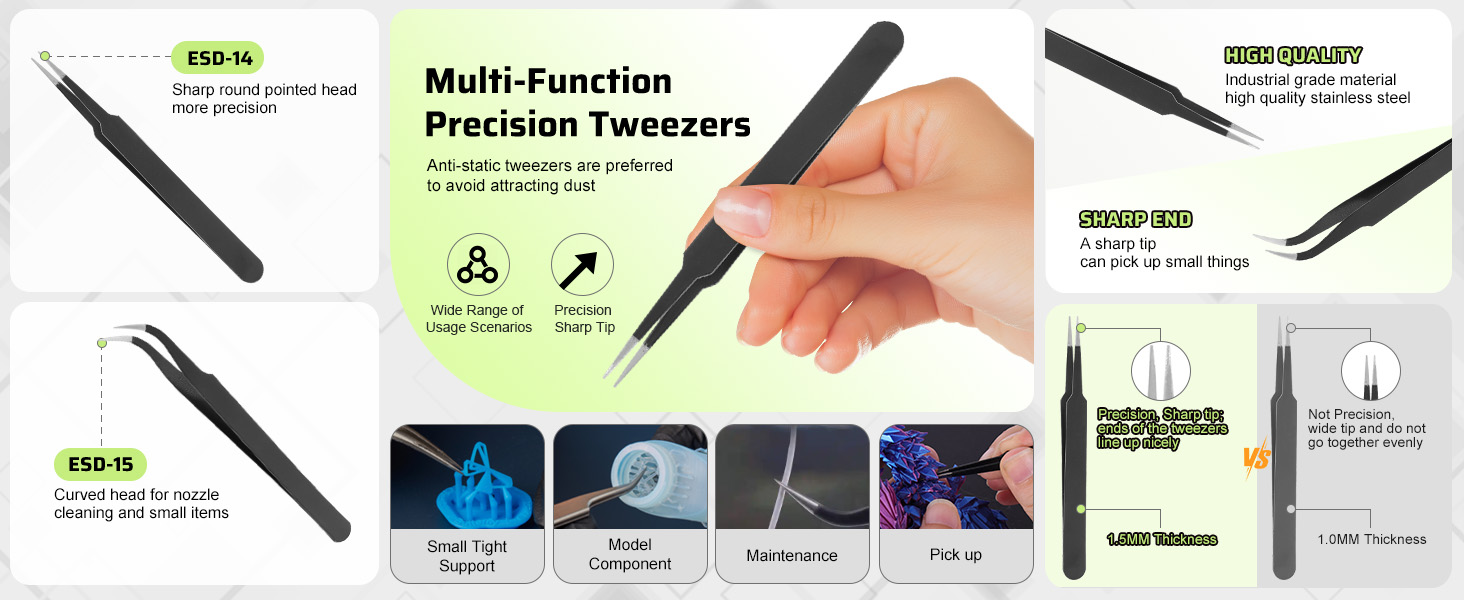 ESD-14
Sharp round pointed head more precision

ESD-15
Curved head for nozzle cleaning and small items

Multi-Function Precision Tweezers

Anti-static tweezers are preferred to avoid attracting dust

Wide Range of Usage Scenarios

Precision Sharp Tip

Small Tight Support

Model Component

Maintenance

Pick up

HIGH QUALITY
Industrial grade material high quality stainless steel

SHARP END
A sharp tip can pick up small things

Precision, Sharp tip; ends of the tweezers line up nicely

1.5MM Thickness

VS

Not Precision, wide tip and do not go together evenly

1.0MM Thickness